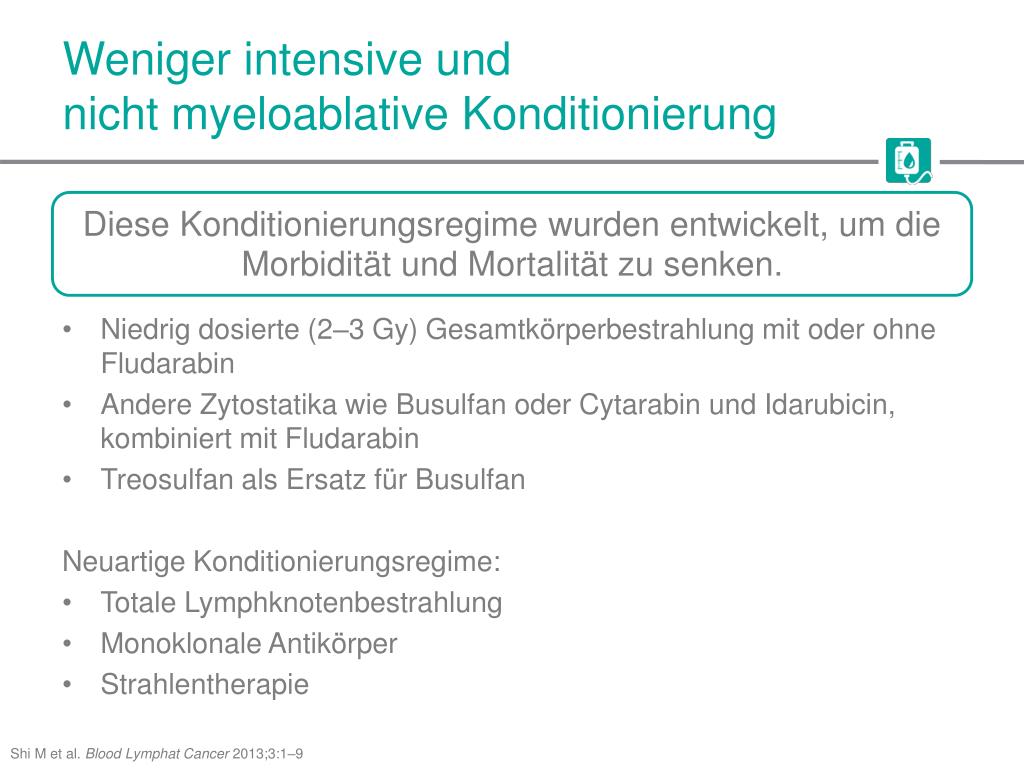 Weniger intensive und
nicht myeloablative Konditionierung

Diese Konditionierungsregime wurden entwickelt, um die Morbidität und Mortalität zu senken.

• Niedrig dosierte (2–3 Gy) Gesamtkörperbestrahlung mit oder ohne Fludarabin
• Andere Zytostatika wie Busulfan oder Cytarabin und Idarubicin, kombiniert mit Fludarabin
• Treosulfan als Ersatz für Busulfan

Neuartige Konditionierungsregime:
• Totale Lymphknotenbestrahlung
• Monoklonale Antikörper
• Strahlentherapie

Shi M et al. Blood Lymphat Cancer 2013;3:1–9